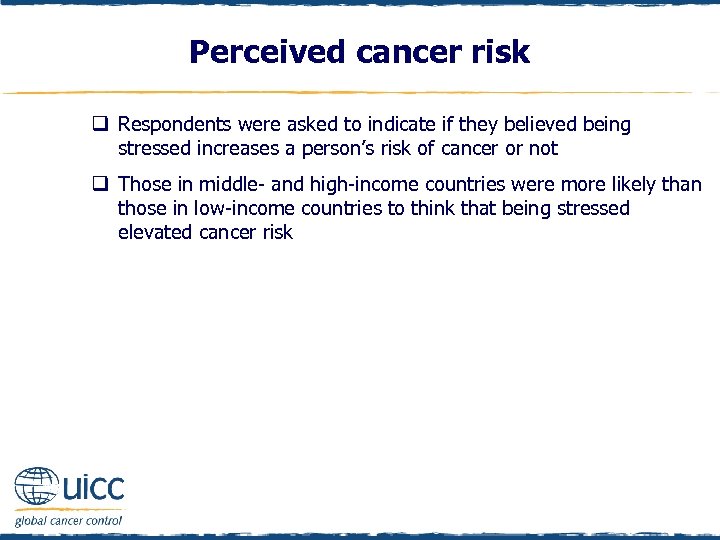 Perceived cancer risk

❑ Respondents were asked to indicate if they believed being stressed increases a person's risk of cancer or not

❑ Those in middle- and high-income countries were more likely than those in low-income countries to think that being stressed elevated cancer risk

uicc
global cancer control